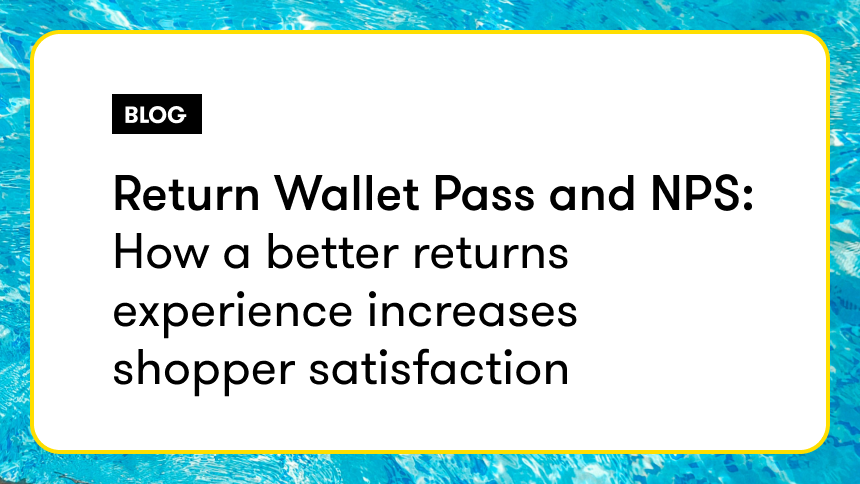 BLOG

Return Wallet Pass and NPS:
How a better returns experience increases shopper satisfaction